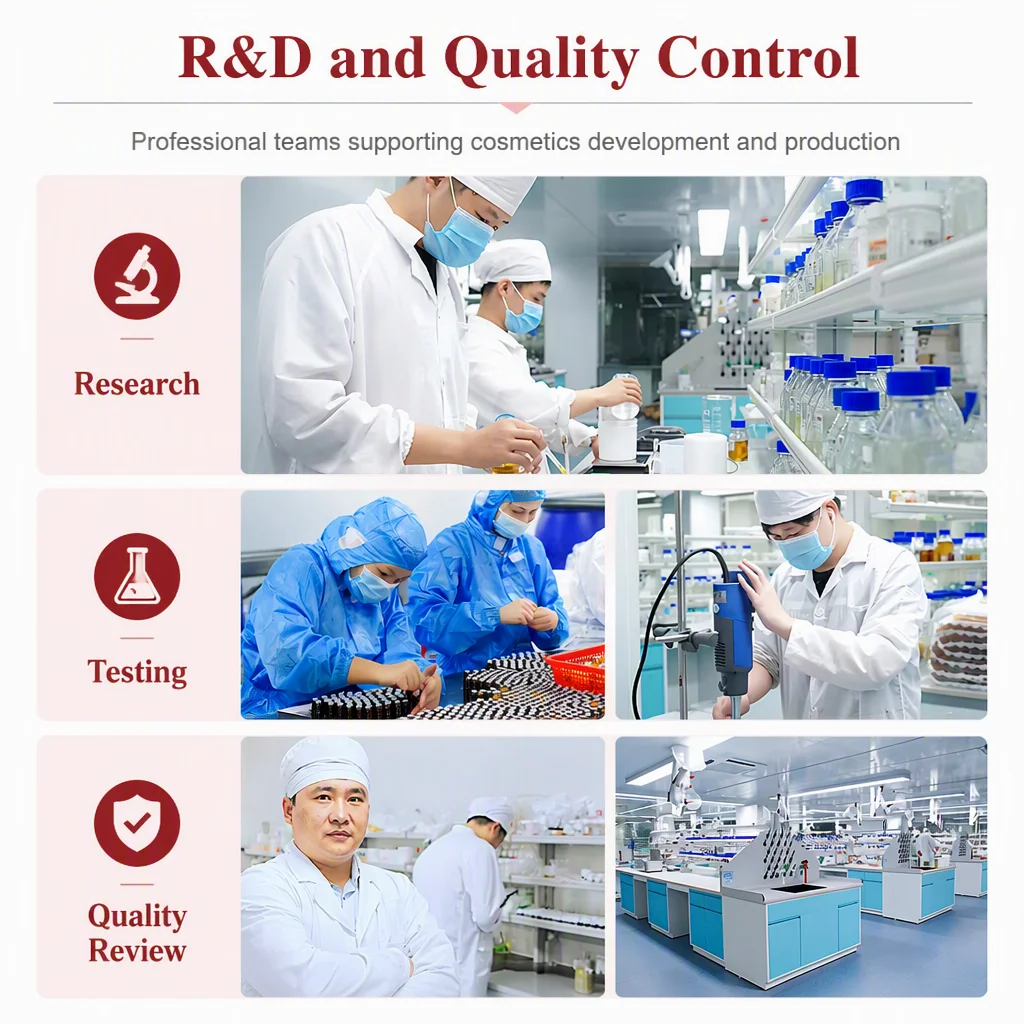 R&D and Quality Control

Professional teams supporting cosmetics development and production

Research

Testing

Quality Review